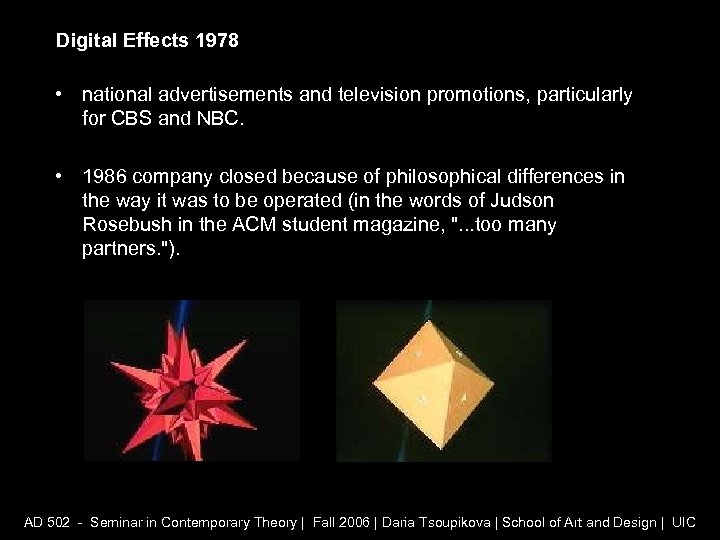 Digital Effects 1978

• national advertisements and television promotions, particularly for CBS and NBC.

• 1986 company closed because of philosophical differences in the way it was to be operated (in the words of Judson Rosebush in the ACM student magazine, "...too many partners.").

AD 502 - Seminar in Contemporary Theory | Fall 2006 | Daria Tsoupikova | School of Art and Design | UIC